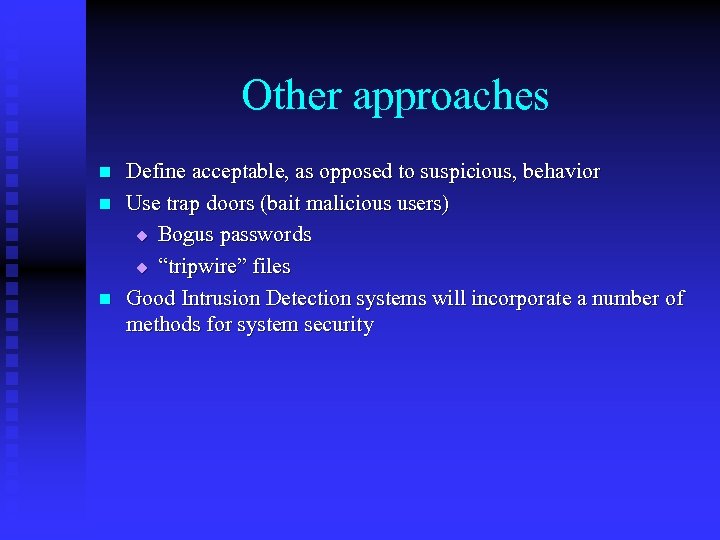 Other approaches

- Define acceptable, as opposed to suspicious, behavior
- Use trap doors (bait malicious users)
  - Bogus passwords
  - “tripwire” files
- Good Intrusion Detection systems will incorporate a number of methods for system security